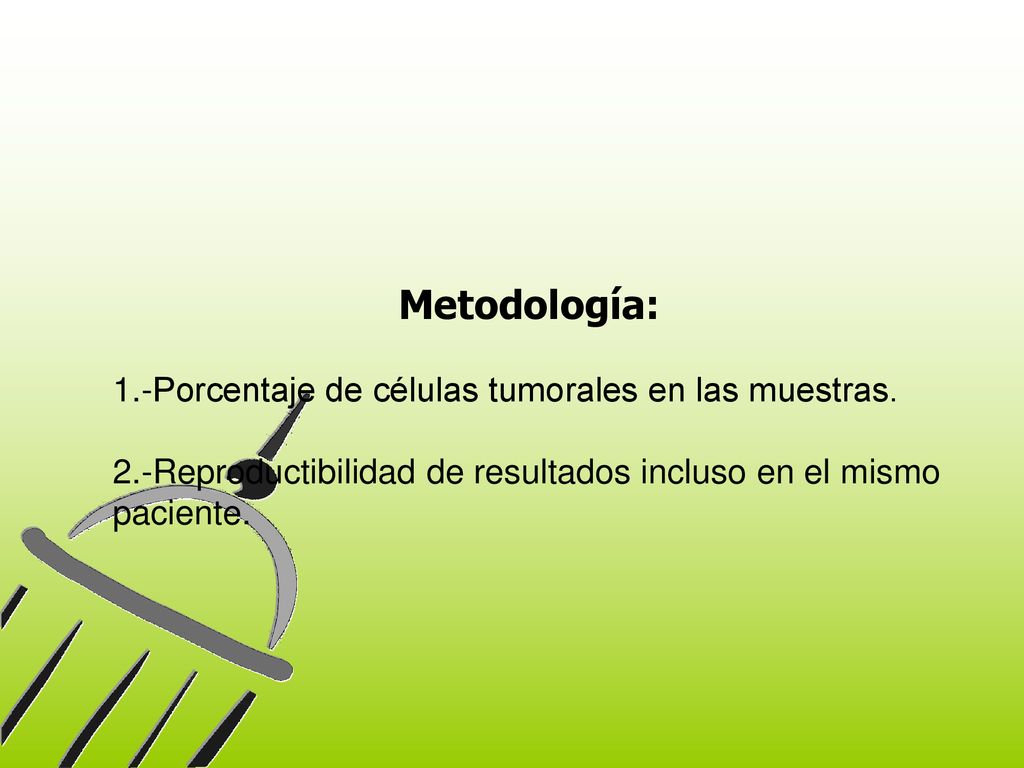 Metodología:

1.-Porcentaje de células tumorales en las muestras.

2.-Reproductibilidad de resultados incluso en el mismo paciente.